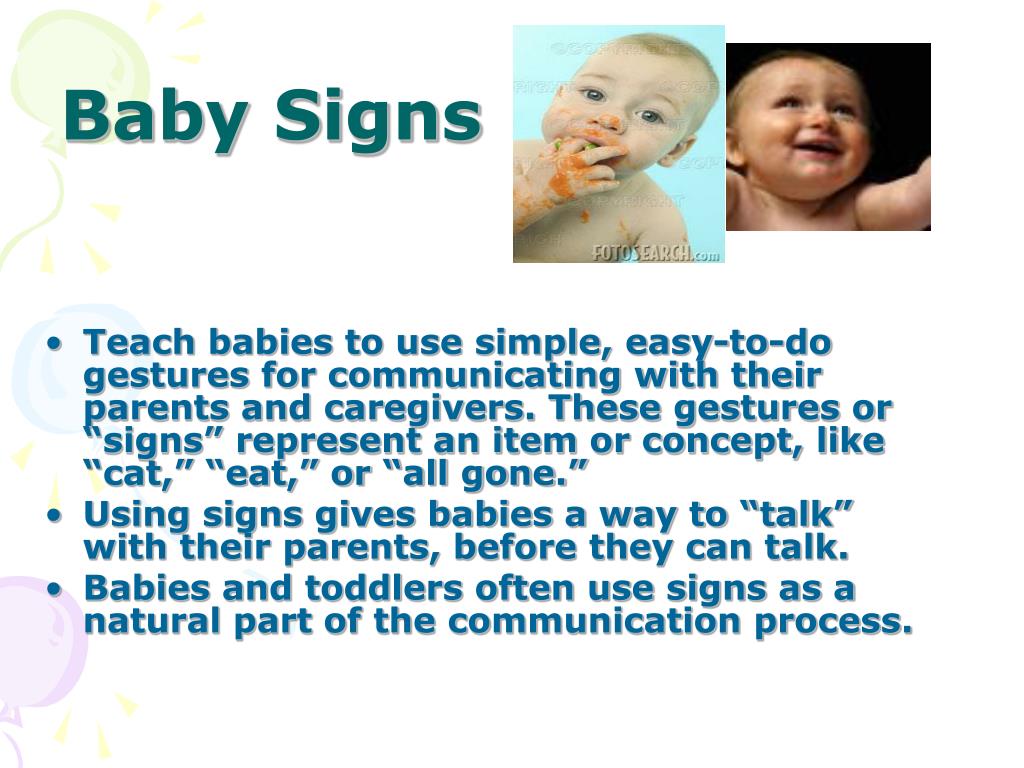 Baby Signs

FOTOSEARCH.com

• Teach babies to use simple, easy-to-do gestures for communicating with their parents and caregivers. These gestures or “signs” represent an item or concept, like “cat,” “eat,” or “all gone.”
• Using signs gives babies a way to “talk” with their parents, before they can talk.
• Babies and toddlers often use signs as a natural part of the communication process.